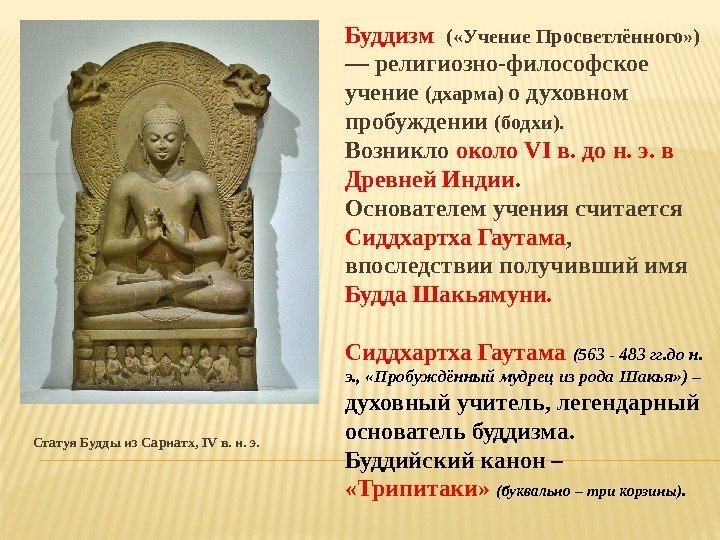 Буддизм («Учение Просветлённого») — религиозно-философское учение (дхарма) о духовном пробуждении (бодхи). Возникло около VI в. до н. э. в Древней Индии. Основателем учения считается Сиддхартха Гаутама, впоследствии получивший имя Будда Шакьямуни.

Сиддхартха Гаутама (563 - 483 гг.до н. э., «Пробуждённый мудрец из рода Шакья») – духовный учитель, легендарный основатель буддизма. Буддийский канон – «Трипитаки» (буквально – три корзины).

Статуя Будды из Сарнатх, IV в. н. э.